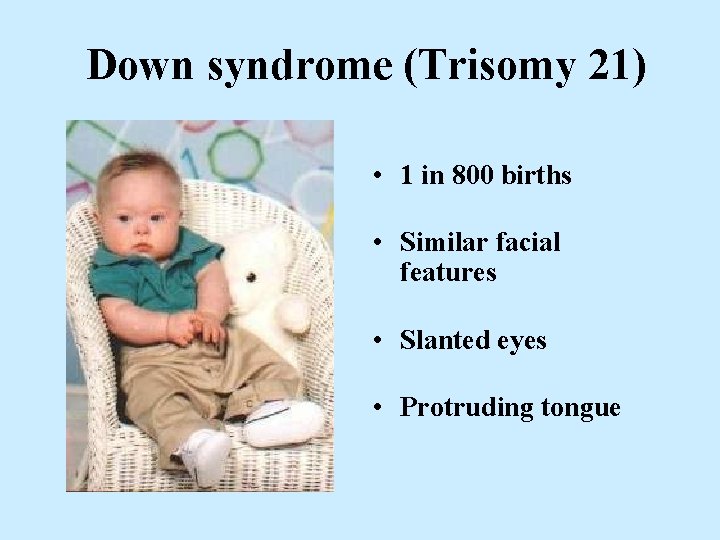 Down syndrome (Trisomy 21)

• 1 in 800 births

• Similar facial features

• Slanted eyes

• Protruding tongue